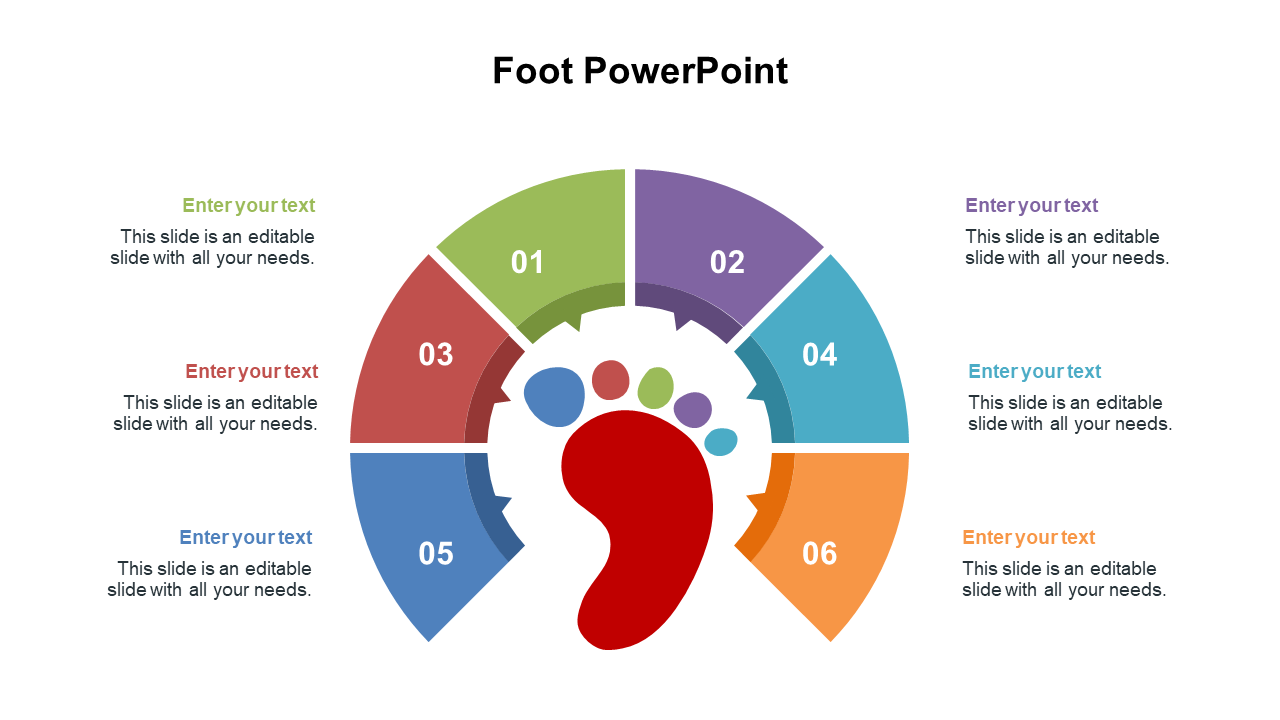 Foot PowerPoint

Enter your text
This slide is an editable slide with all your needs.

Enter your text
This slide is an editable slide with all your needs.

Enter your text
This slide is an editable slide with all your needs.

01

02

03

04

05

06

Enter your text
This slide is an editable slide with all your needs.

Enter your text
This slide is an editable slide with all your needs.

Enter your text
This slide is an editable slide with all your needs.